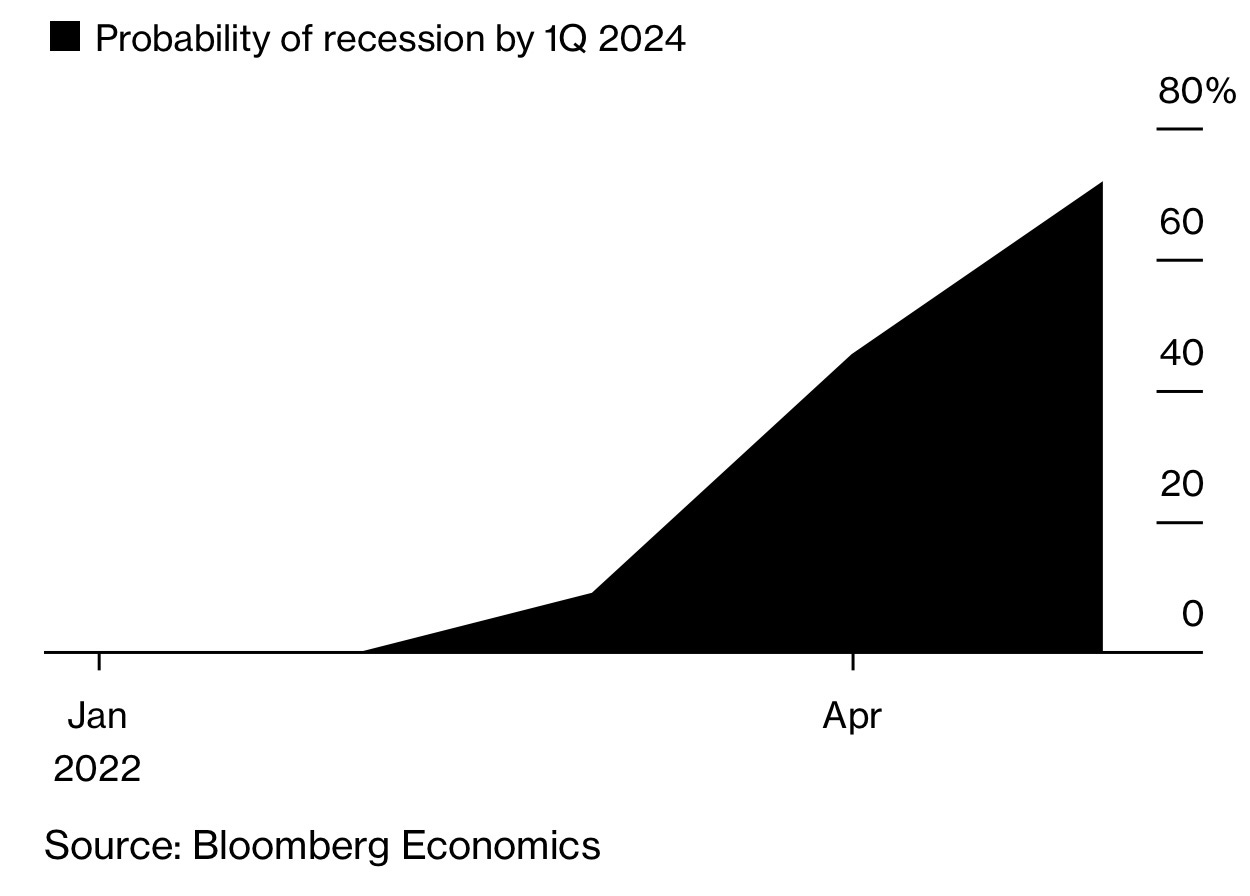 Probability of recession by 1Q 2024

80%
60
40
20
0

Jan
2022
Apr

Source: Bloomberg Economics